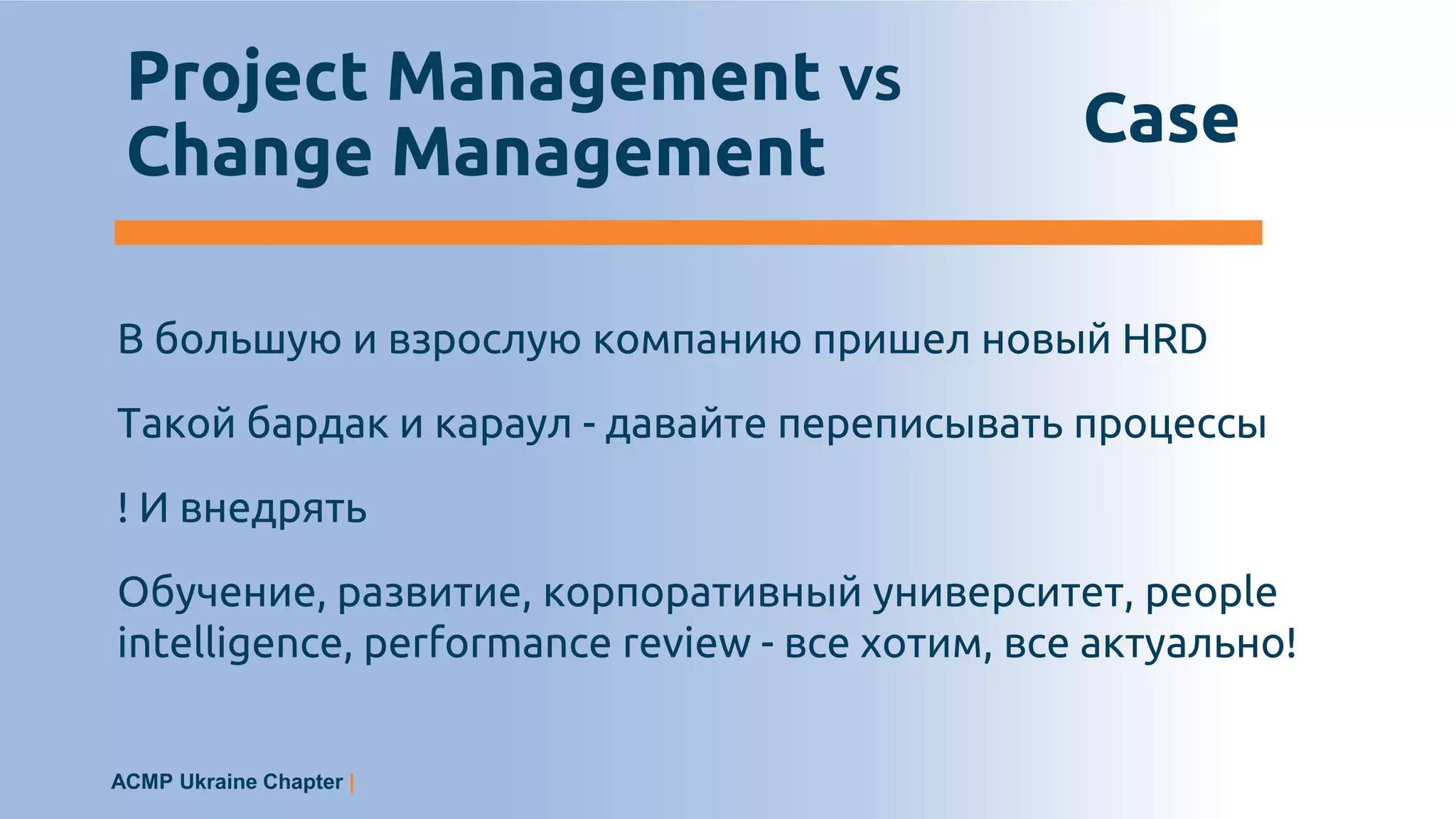 Project Management vs Change Management

Case

В большую и взрослую компанию пришел новый HRD

Такой бардак и караул - давайте переписывать процессы

! И внедрять

Обучение, развитие, корпоративный университет, people intelligence, performance review - все хотим, все актуально!

ACMP Ukraine Chapter |